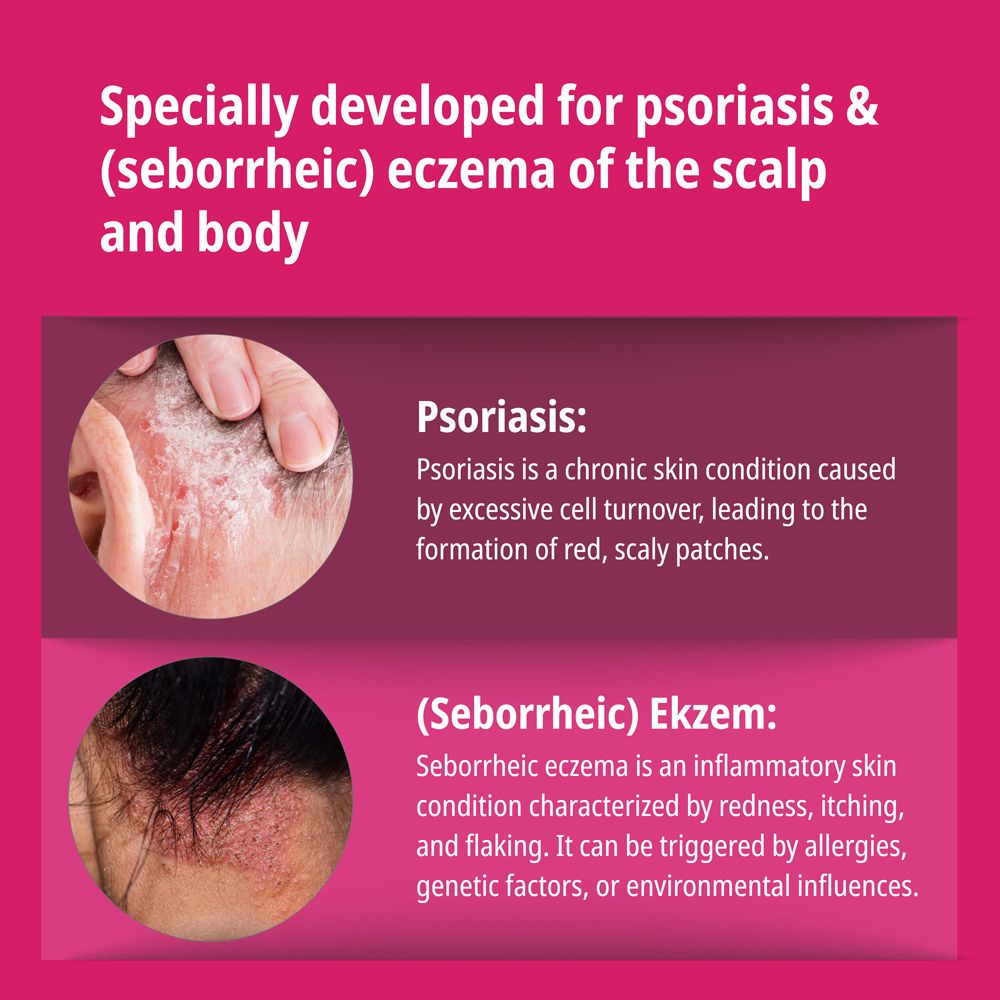 Specially developed for psoriasis & (seborrheic) eczema of the scalp and body

Psoriasis:
Psoriasis is a chronic skin condition caused by excessive cell turnover, leading to the formation of red, scaly patches.

(Seborrheic) Ekzem:
Seborrheic eczema is an inflammatory skin condition characterized by redness, itching, and flaking. It can be triggered by allergies, genetic factors, or environmental influences.